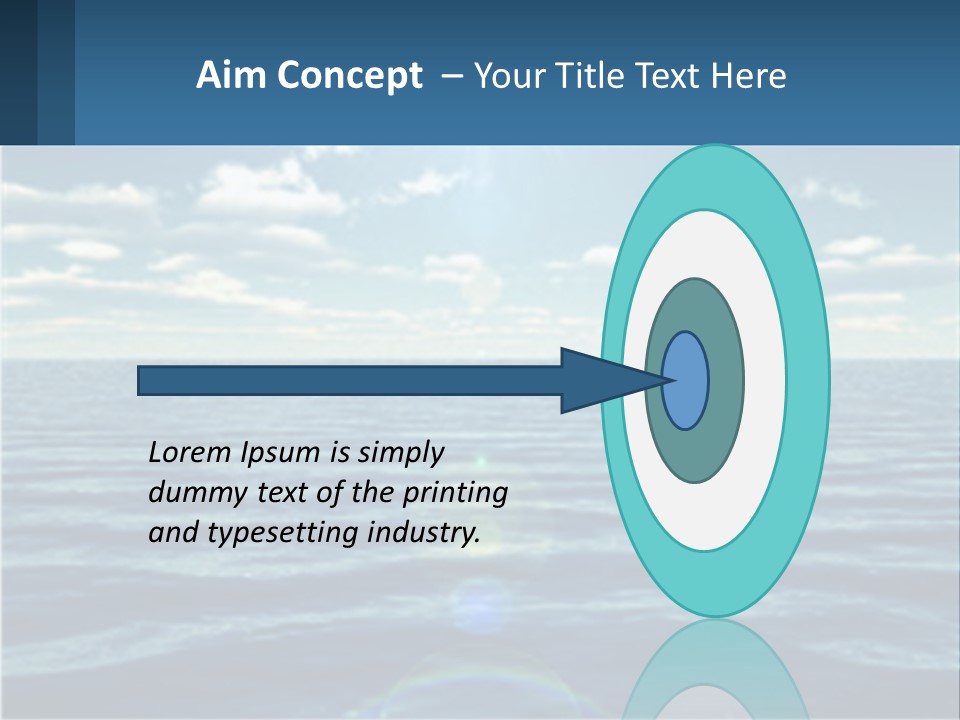 Aim Concept – Your Title Text Here

Lorem Ipsum is simply dummy text of the printing and typesetting industry.